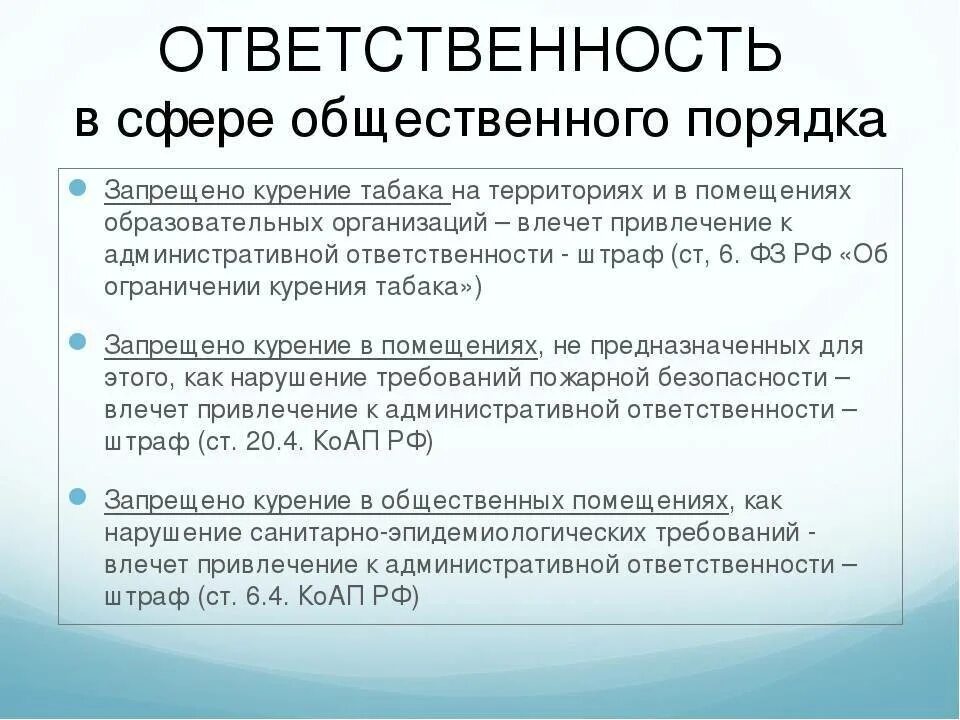 ОТВЕТСТВЕННОСТЬ
в сфере общественного порядка

Запрещено курение табака на территориях и в помещениях образовательных организаций – влечет привлечение к административной ответственности - штраф (ст, 6. ФЗ РФ «Об ограничении курения табака»)

Запрещено курение в помещениях, не предназначенных для этого, как нарушение требований пожарной безопасности – влечет привлечение к административной ответственности – штраф (ст. 20.4. КоАП РФ)

Запрещено курение в общественных помещениях, как нарушение санитарно-эпидемиологических требований - влечет привлечение к административной ответственности – штраф (ст. 6.4. КоАП РФ)